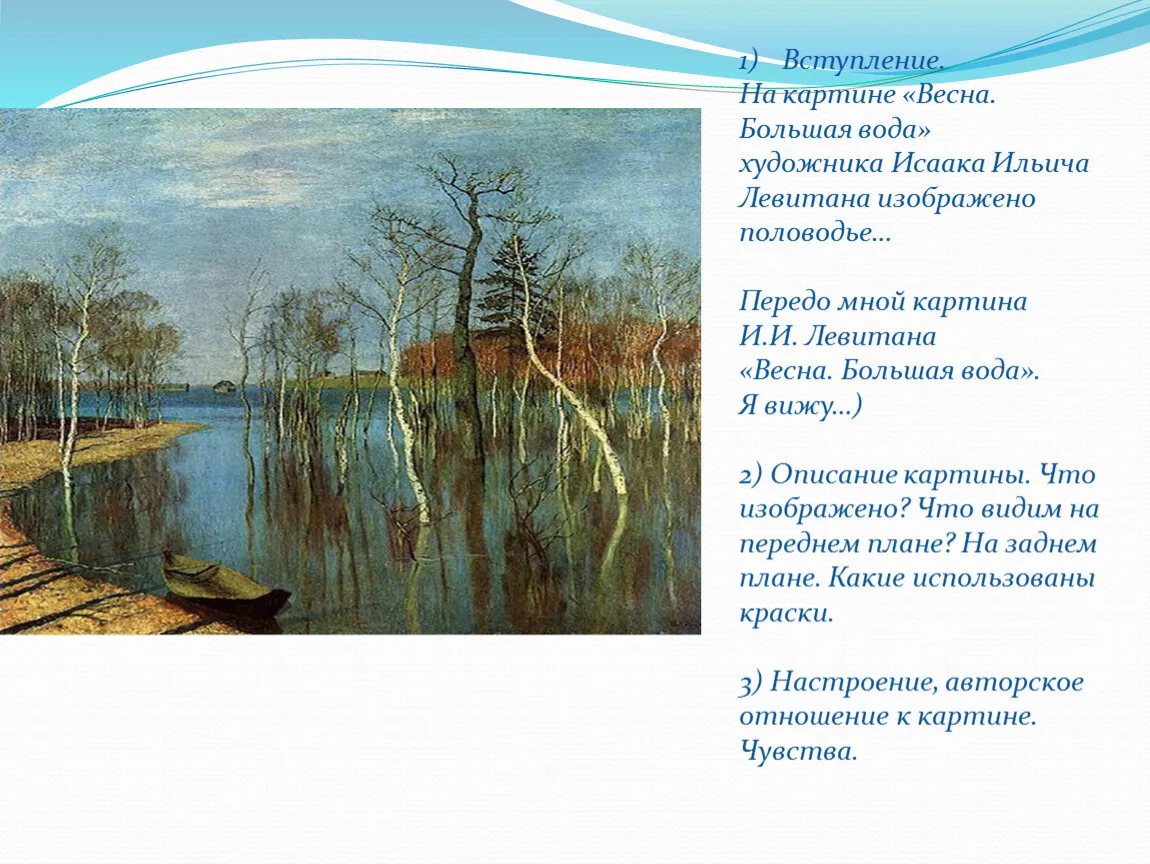 1) Вступление.
На картине «Весна. Большая вода» художника Исаака Ильича Левитана изображено половодье…

Передо мной картина И.И. Левитана «Весна. Большая вода». Я вижу…)

2) Описание картины. Что изображено? Что видим на переднем плане? На заднем плане. Какие использованы краски.

3) Настроение, авторское отношение к картине. Чувства.